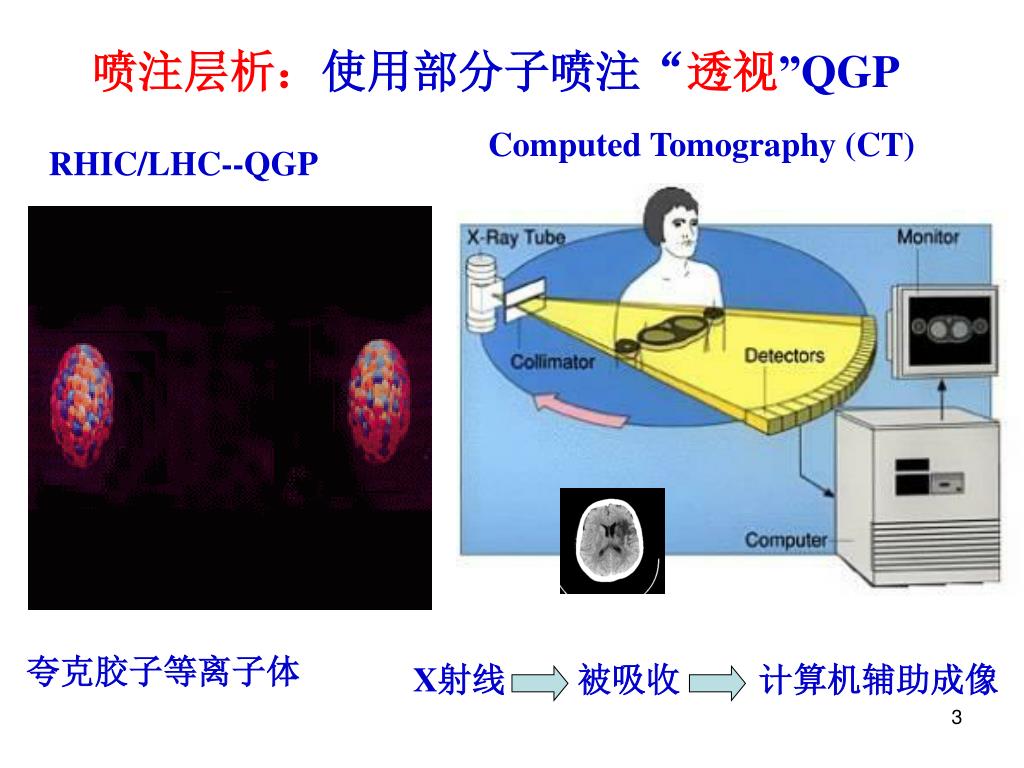 喷注层析：使用部分子喷注 “透视”QGP

RHIC/LHC--QGP

Computed Tomography (CT)

X-Ray Tube

Monitor

Collimator

Detectors

Computer

夸克胶子等离子体

X射线 被吸收 计算机辅助成像

3